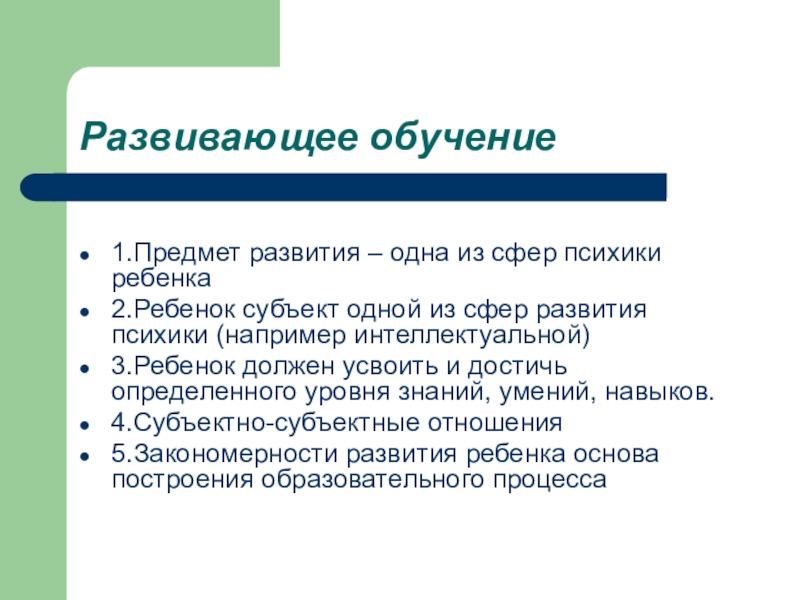 Развивающее обучение

- 1.Предмет развития – одна из сфер психики ребенка
- 2.Ребенок субъект одной из сфер развития психики (например интеллектуальной)
- 3.Ребенок должен усвоить и достичь определенного уровня знаний, умений, навыков.
- 4.Субъектно-субъектные отношения
- 5.Закономерности развития ребенка основа построения образовательного процесса